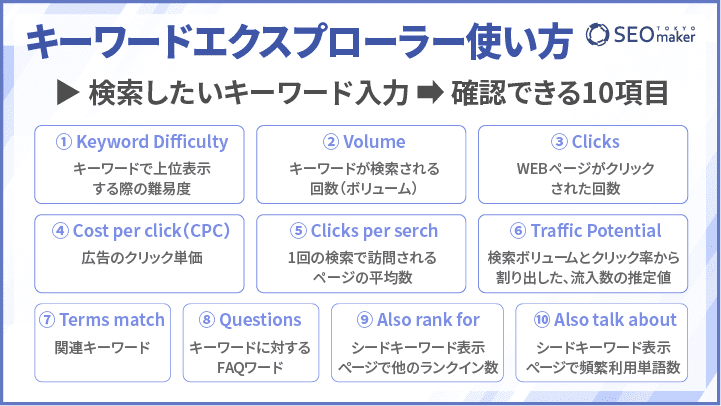 キーワードエクスプローラー使い方

SEO TOKYO maker

▶ 検索したいキーワード入力 ➡ 確認できる10項目

① Keyword Difficulty
キーワードで上位表示する際の難易度

② Volume
キーワードが検索される回数（ボリューム）

③ Clicks
WEBページがクリックされた回数

④ Cost per click（CPC）
広告のクリック単価

⑤ Clicks per serch
1回の検索で訪問されるページの平均数

⑥ Traffic Potential
検索ボリュームとクリック率から割り出した、流入数の推定値

⑦ Terms match
関連キーワード

⑧ Questions
キーワードに対するFAQワード

⑨ Also rank for
シードキーワード表示ページで他のランクイン数

⑩ Also talk about
シードキーワード表示ページで頻繁利用単語数